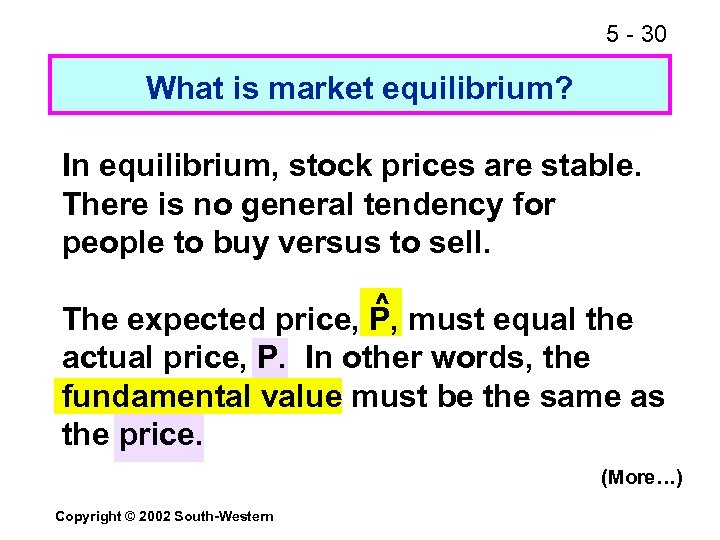 5 - 30

What is market equilibrium?

In equilibrium, stock prices are stable. There is no general tendency for people to buy versus to sell.

The expected price, $\hat{P}$, must equal the actual price, P. In other words, the fundamental value must be the same as the price.

(More…)

Copyright © 2002 South-Western